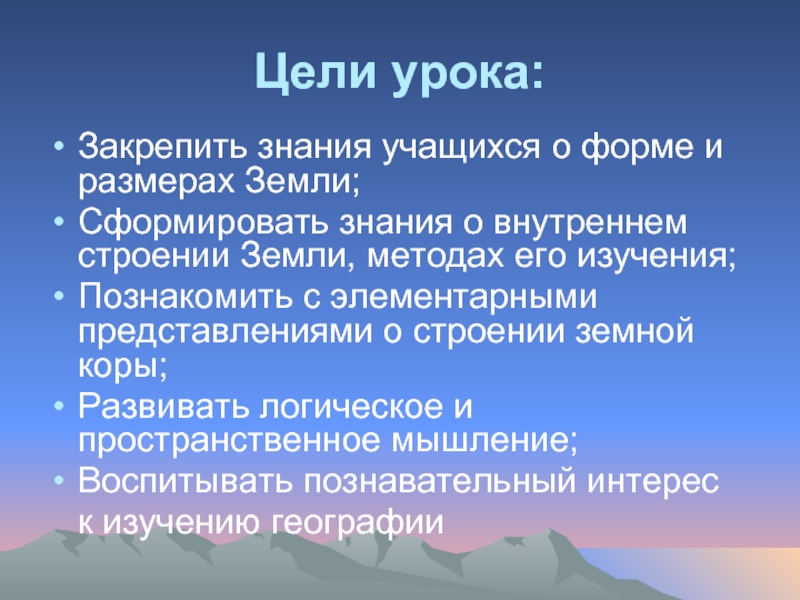 Цели урока:

• Закрепить знания учащихся о форме и размерах Земли;
• Сформировать знания о внутреннем строении Земли, методах его изучения;
• Познакомить с элементарными представлениями о строении земной коры;
• Развивать логическое и пространственное мышление;
• Воспитывать познавательный интерес к изучению географии